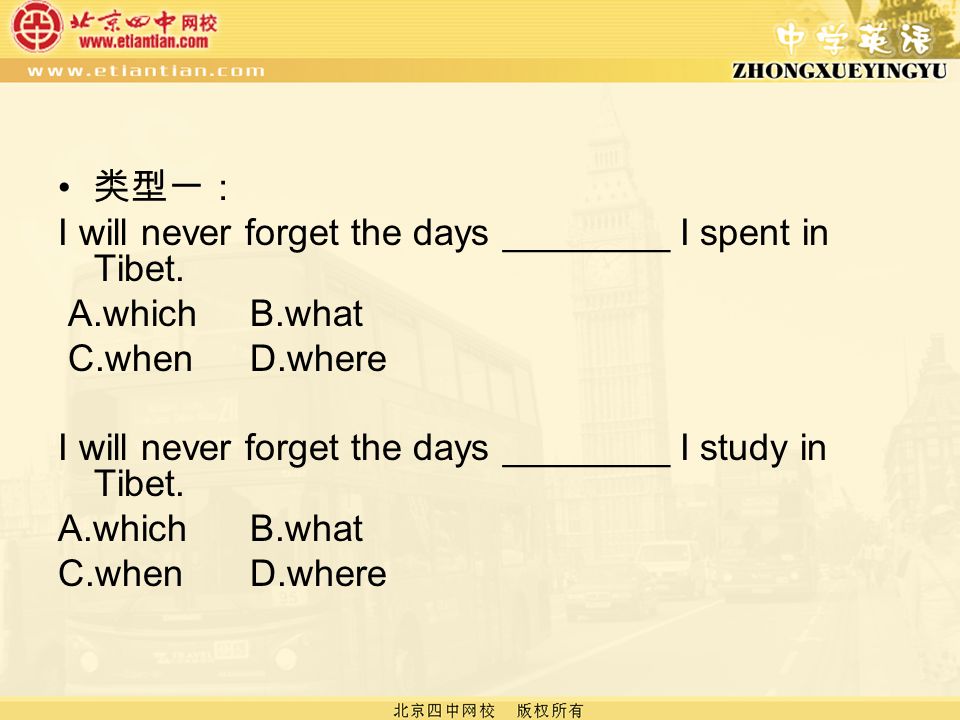 北京四中网校
www.etiantian.com
www.etiantian.com
中学英语
ZHONGXUEYINGYU

• 类型一：

I will never forget the days ________ I spent in Tibet.

A.which B.what

C.when D.where

I will never forget the days ________ I study in Tibet.

A.which B.what

C.when D.where

北京四中网校 版权所有